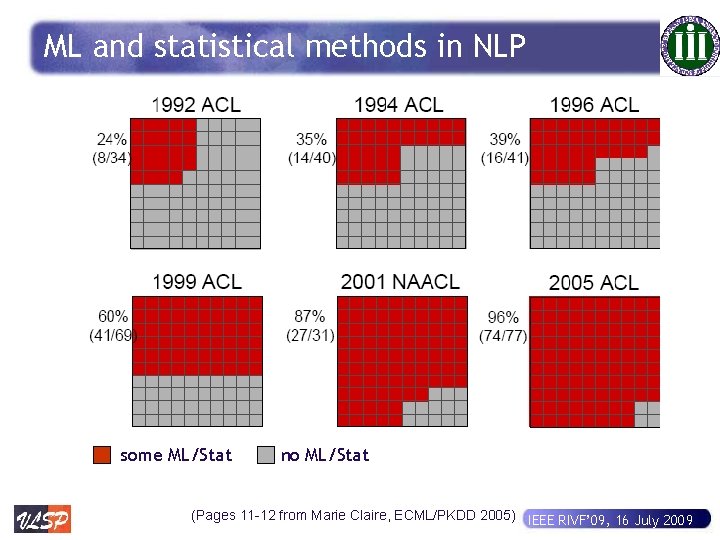 ML and statistical methods in NLP

1992 ACL
24% (8/34)

1994 ACL
35% (14/40)

1996 ACL
39% (16/41)

1999 ACL
60% (41/69)

2001 NAACL
87% (27/31)

2005 ACL
96% (74/77)

some ML/Stat no ML/Stat

VLSP

(Pages 11-12 from Marie Claire, ECML/PKDD 2005)

IEEE RIVF'09, 16 July 2009